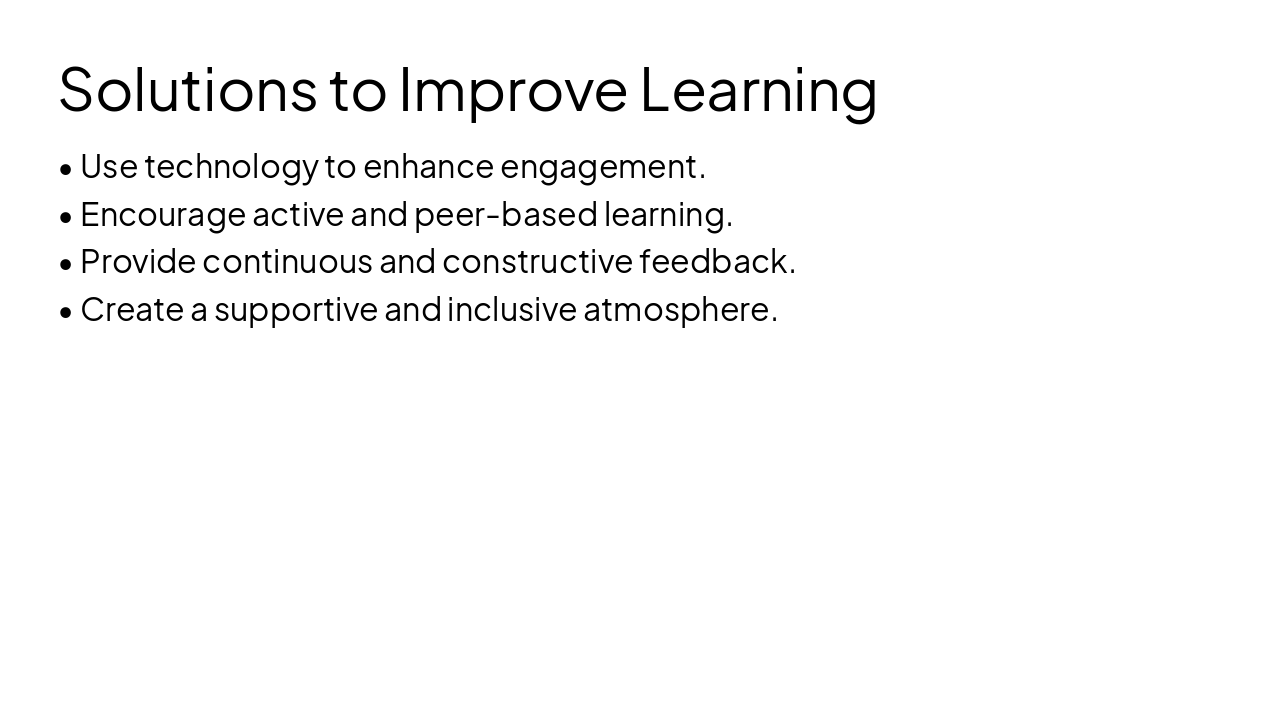 Solutions to Improve Learning

• Use technology to enhance engagement.
• Encourage active and peer-based learning.
• Provide continuous and constructive feedback.
• Create a supportive and inclusive atmosphere.